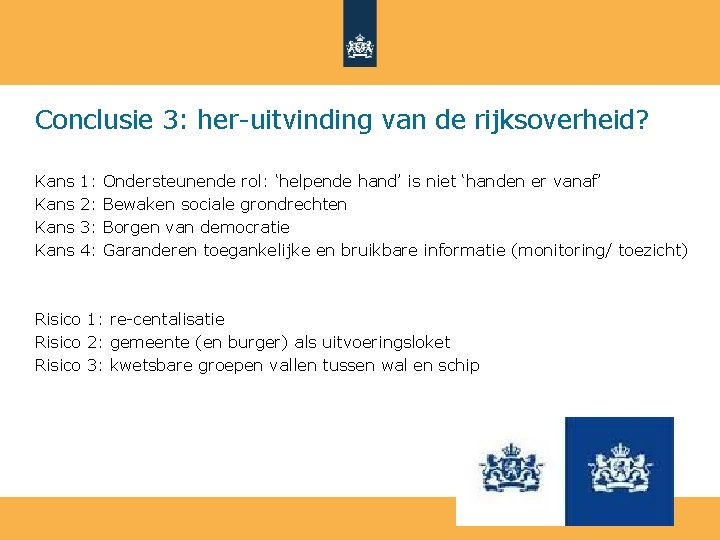 Conclusie 3: her-uitvinding van de rijksoverheid?

Kans 1: Ondersteunende rol: ‘helpende hand’ is niet ‘handen er vanaf’
Kans 2: Bewaken sociale grondrechten
Kans 3: Borgen van democratie
Kans 4: Garanderen toegankelijke en bruikbare informatie (monitoring/ toezicht)

Risico 1: re-centalisatie
Risico 2: gemeente (en burger) als uitvoeringsloket
Risico 3: kwetsbare groepen vallen tussen wal en schip